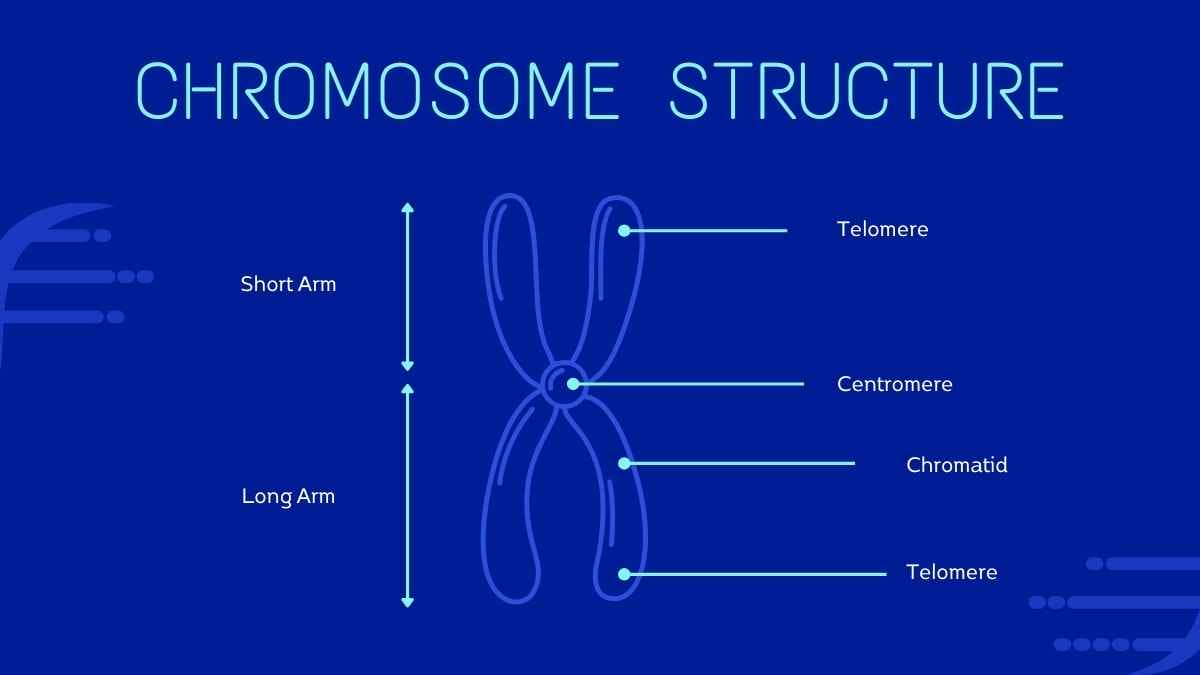 CHROMOSOME STRUCTURE

Short Arm

Long Arm

Telomere

Centromere

Chromatid

Telomere